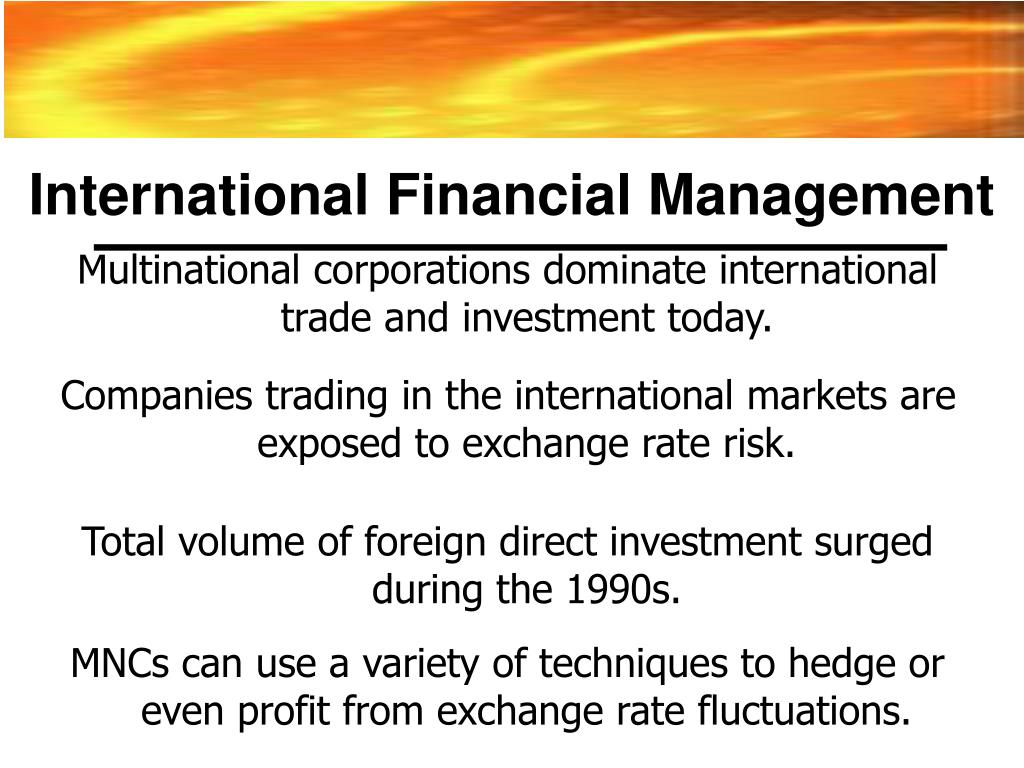 International Financial Management

Multinational corporations dominate international trade and investment today.

Companies trading in the international markets are exposed to exchange rate risk.

Total volume of foreign direct investment surged during the 1990s.

MNCs can use a variety of techniques to hedge or even profit from exchange rate fluctuations.